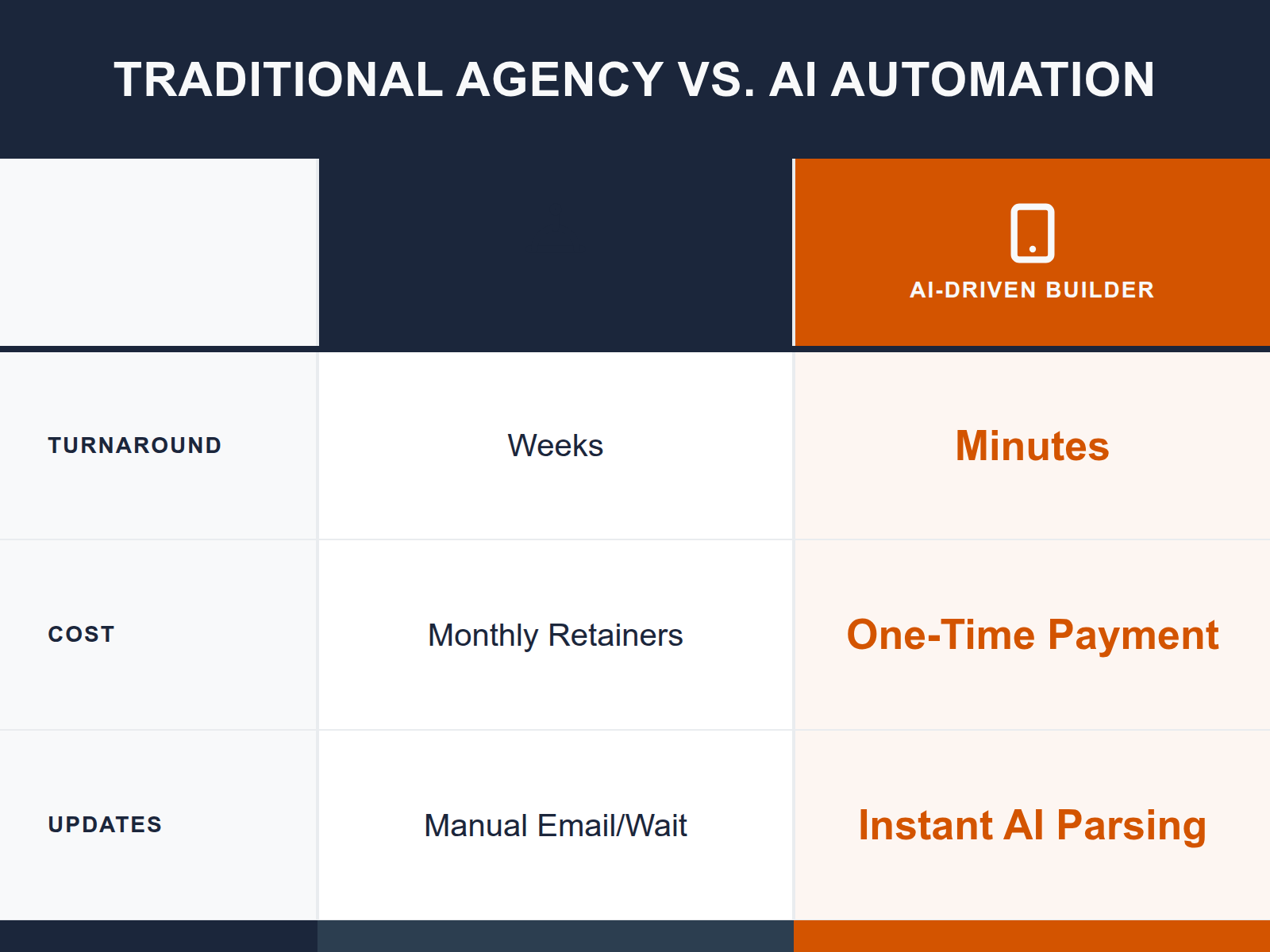 TRADITIONAL AGENCY VS. AI AUTOMATION

|  |  | AI-DRIVEN BUILDER |
|---|---|---|
| TURNAROUND | Weeks | Minutes |
| COST | Monthly Retainers | One-Time Payment |
| UPDATES | Manual Email/Wait | Instant AI Parsing |